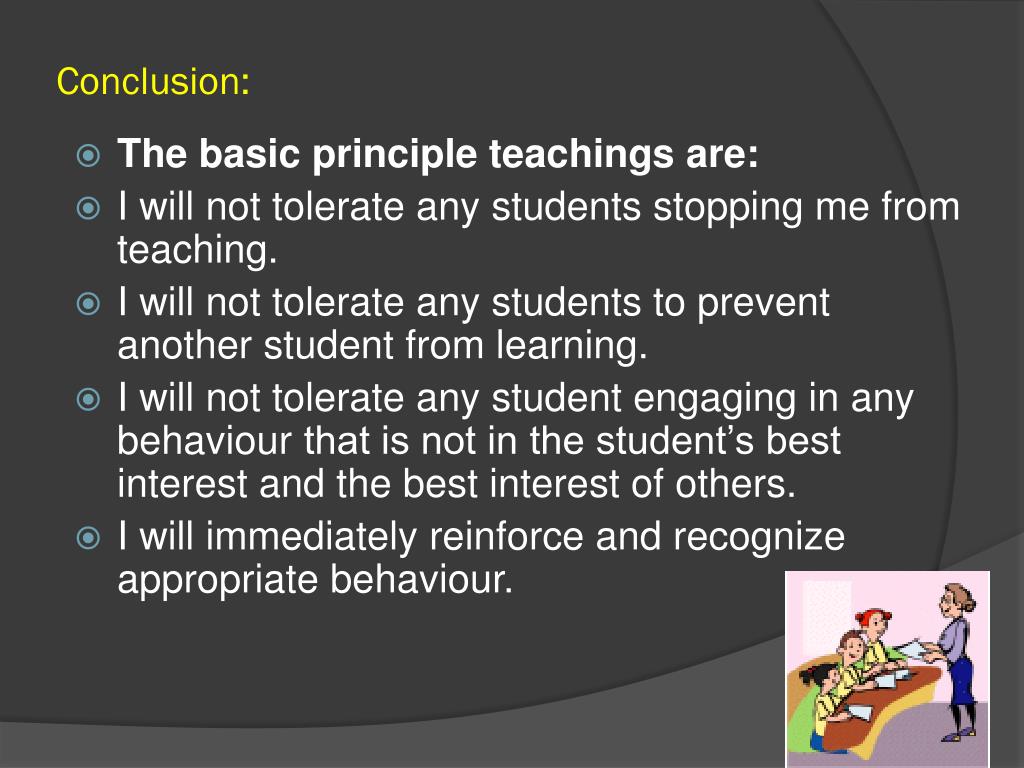 Conclusion:

The basic principle teachings are:

I will not tolerate any students stopping me from teaching.

I will not tolerate any students to prevent another student from learning.

I will not tolerate any student engaging in any behaviour that is not in the student’s best interest and the best interest of others.

I will immediately reinforce and recognize appropriate behaviour.